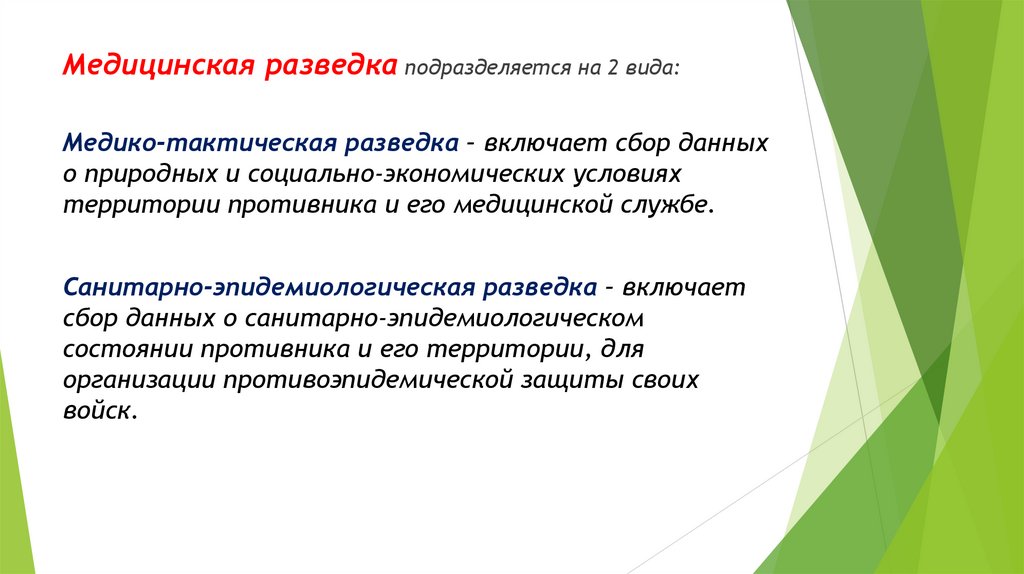 Медицинская разведка подразделяется на 2 вида:

Медико-тактическая разведка – включает сбор данных о природных и социально-экономических условиях территории противника и его медицинской службе.

Санитарно-эпидемиологическая разведка – включает сбор данных о санитарно-эпидемиологическом состоянии противника и его территории, для организации противоэпидемической защиты своих войск.